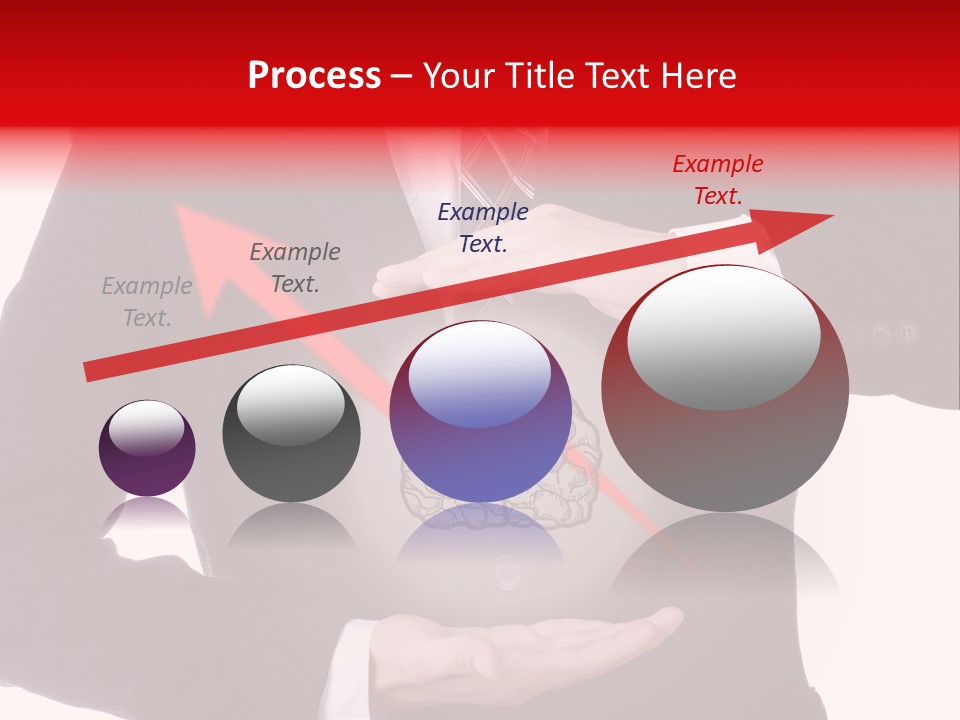 Process – Your Title Text Here

Example Text.

Example Text.

Example Text.

Example Text.